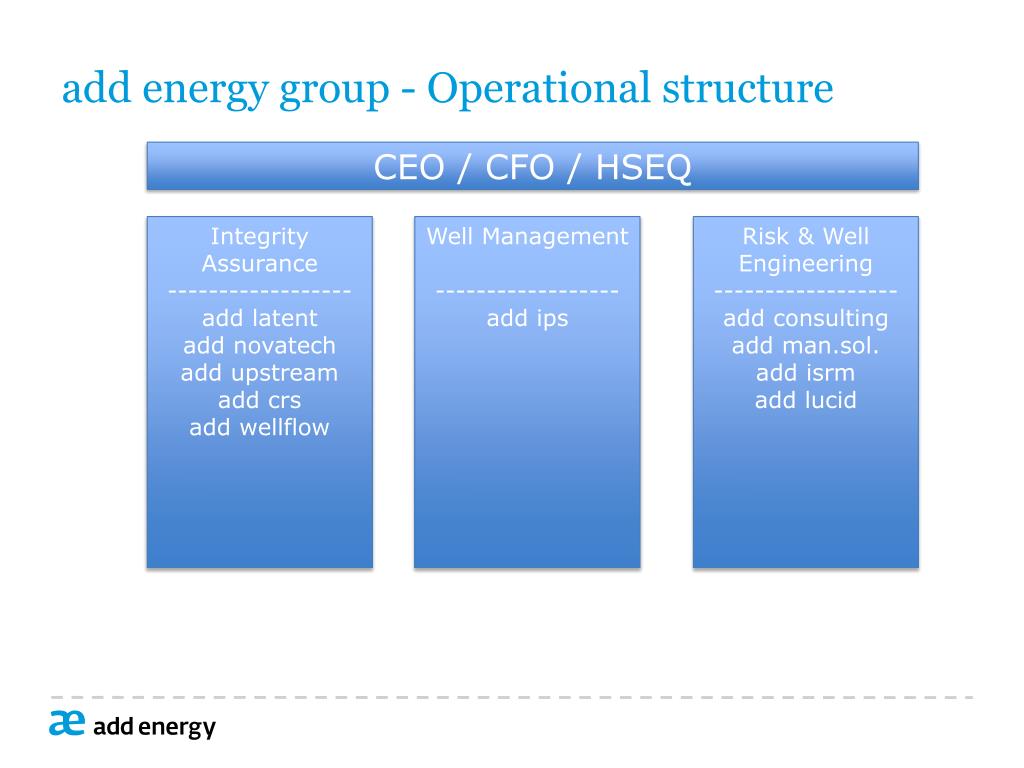 add energy group - Operational structure

CEO / CFO / HSEQ

Integrity Assurance
------------------
add latent
add novatech
add upstream
add crs
add wellflow

Well Management
------------------
add ips

Risk & Well Engineering
------------------
add consulting
add man.sol.
add isrm
add lucid

æ add energy